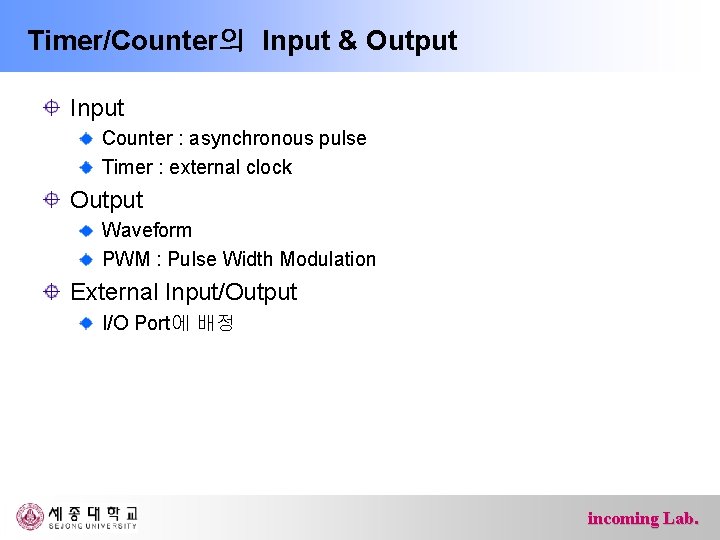 Timer/Counter의 Input & Output

Input

Counter : asynchronous pulse

Timer : external clock

Output

Waveform

PWM : Pulse Width Modulation

External Input/Output

I/O Port에 배정

세종대학교
SEJONG UNIVERSITY

incoming Lab.